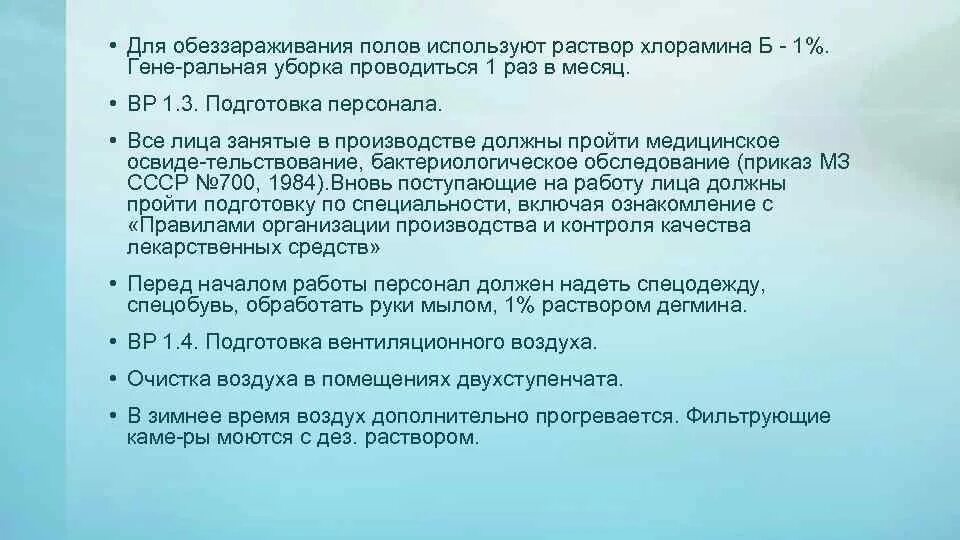 • Для обеззараживания полов используют раствор хлорамина Б - 1%. Гене-ральная уборка проводиться 1 раз в месяц.

• ВР 1.3. Подготовка персонала.

• Все лица занятые в производстве должны пройти медицинское освиде-тельствование, бактериологическое обследование (приказ МЗ СССР №700, 1984).Вновь поступающие на работу лица должны пройти подготовку по специальности, включая ознакомление с «Правилами организации производства и контроля качества лекарственных средств»

• Перед началом работы персонал должен надеть спецодежду, спецобувь, обработать руки мылом, 1% раствором дегмина.

• ВР 1.4. Подготовка вентиляционного воздуха.

• Очистка воздуха в помещениях двухступенчата.

• В зимнее время воздух дополнительно прогревается. Фильтрующие каме-ры моются с дез. раствором.